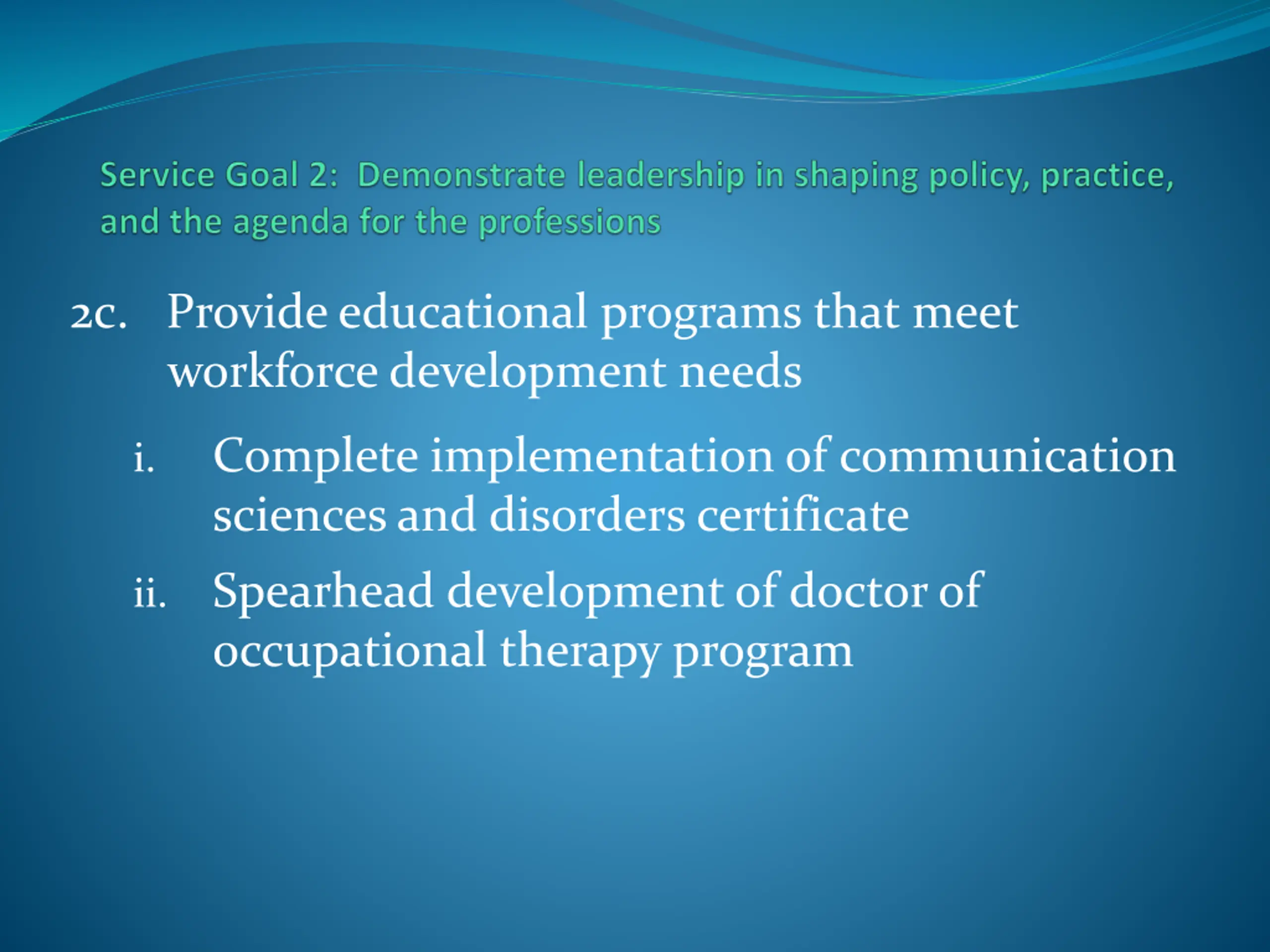 Service Goal 2: Demonstrate leadership in shaping policy, practice, and the agenda for the professions

2c. Provide educational programs that meet workforce development needs

i. Complete implementation of communication sciences and disorders certificate

ii. Spearhead development of doctor of occupational therapy program